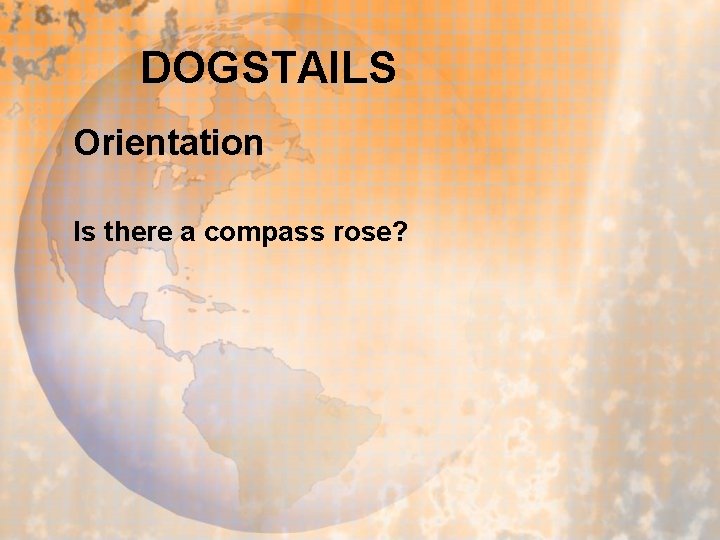 DOGSTAILS

Orientation

Is there a compass rose?